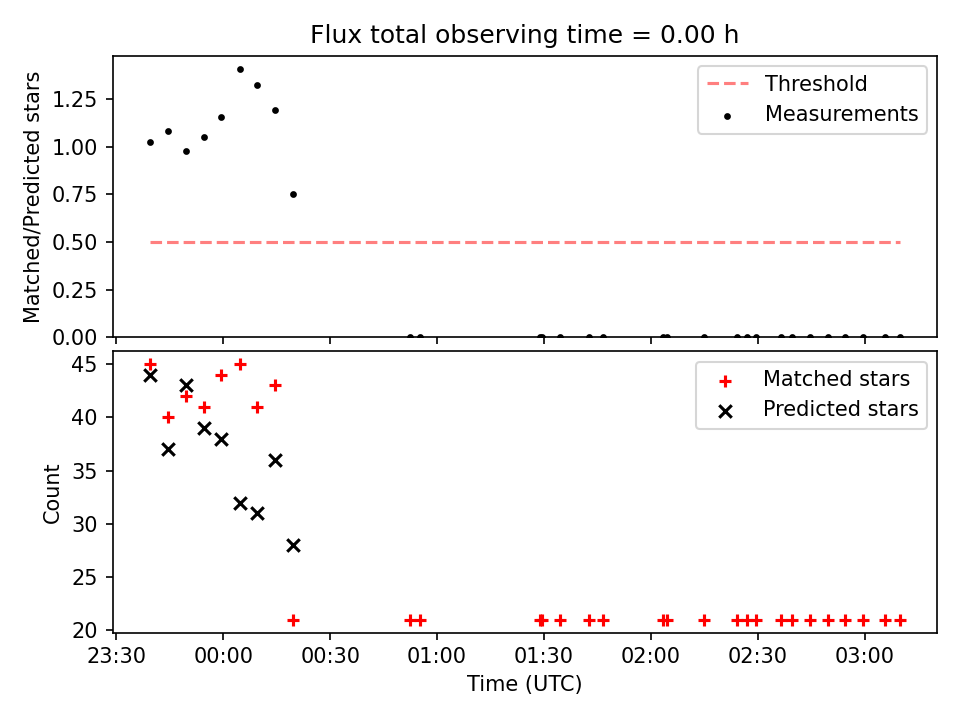 Flux total observing time = 0.00 h

Matched/Predicted stars

1.25
1.00
0.75
0.50
0.25
0.00

Threshold
Measurements

Count

45
40
35
30
25
20

Matched stars
Predicted stars

23:30
00:00
00:30
01:00
01:30
02:00
02:30
03:00

Time (UTC)